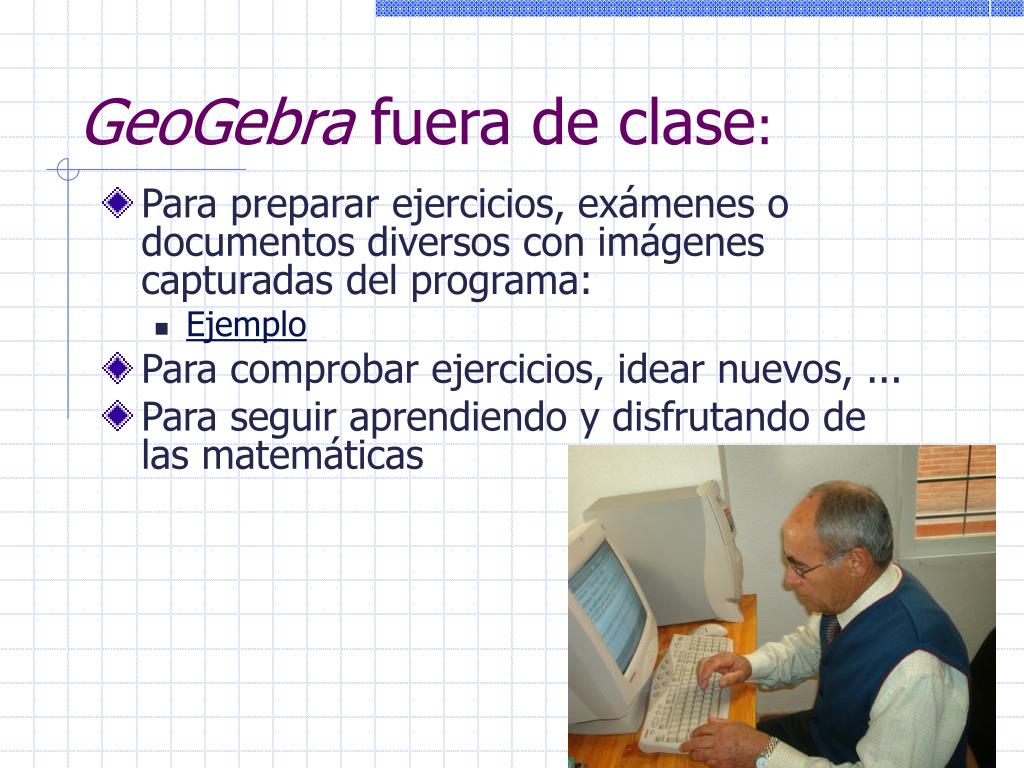 GeoGebra fuera de clase:

Para preparar ejercicios, exámenes o documentos diversos con imágenes capturadas del programa:

Ejemplo

Para comprobar ejercicios, idear nuevos, ...

Para seguir aprendiendo y disfrutando de las matemáticas